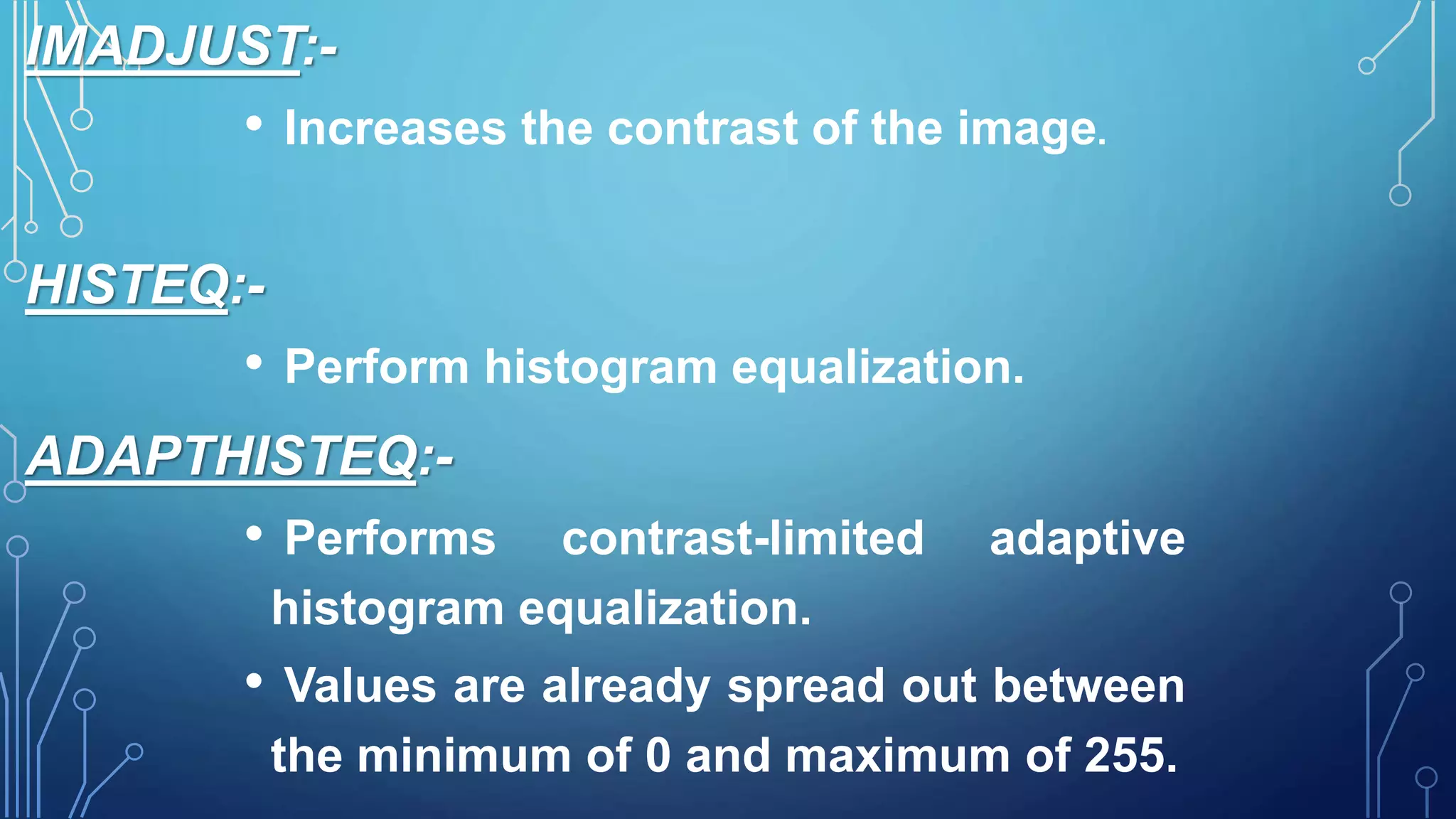 IMADJUST:-

• Increases the contrast of the image.

HISTEQ:-

• Perform histogram equalization.

ADAPTHISTEQ:-

• Performs contrast-limited adaptive histogram equalization.

• Values are already spread out between the minimum of 0 and maximum of 255.